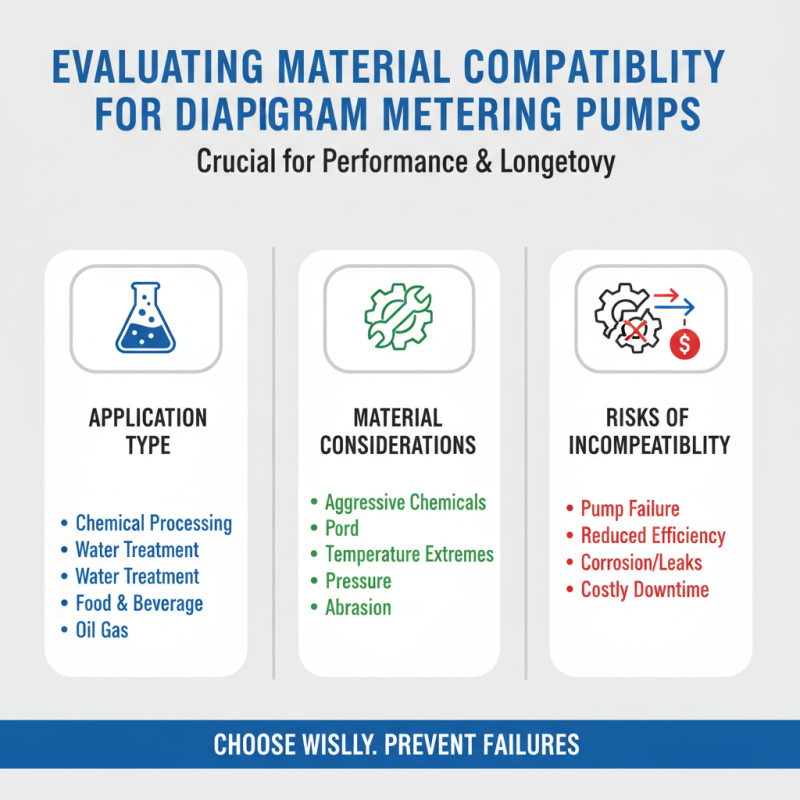 EVALUATING MATERIAL COMPATIBLITY FOR DIAPIGRAM METERING PUMPS

Crucial for Performance & Longetovy

APPLICATION TYPE

• Chemical Processing
• Water Treatment
• Water Treatment
• Food & Beverage
• Oil Gas

MATERIAL CONSIDERATIONS

• Aggressive Chemicals
• Pord
• Temperature Extremes
• Pressure
• Abrasion

RISKS OF INCOMPEATIBLITY

• Pump Failure
• Reduced Efficiency
• Corrosion/Leaks
• Costly Downtime

CHOOSE WISLLY. PREVENT FAILURES